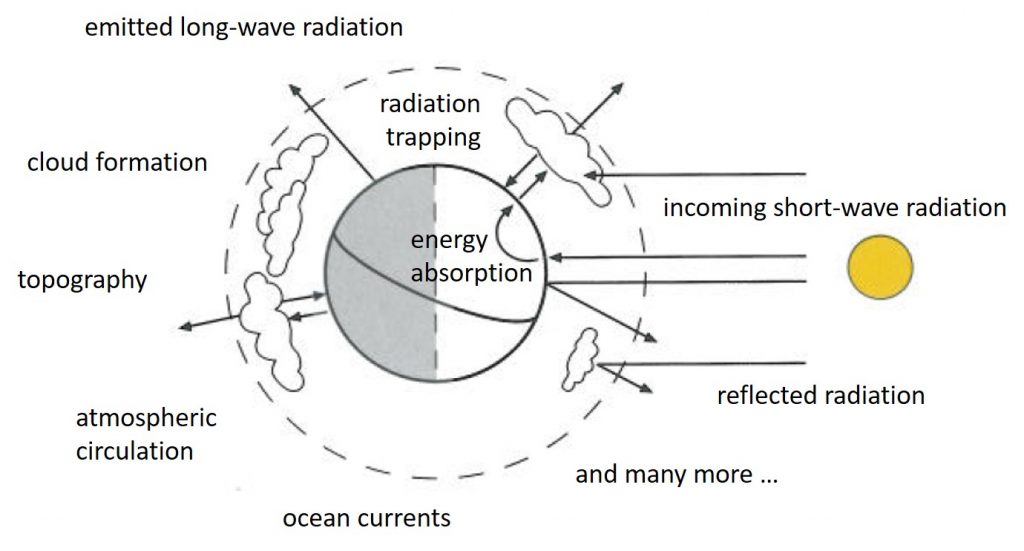 emitted long-wave radiation

radiation trapping

cloud formation

incoming short-wave radiation

energy absorption

topography

reflected radiation

atmospheric circulation

and many more ...

ocean currents